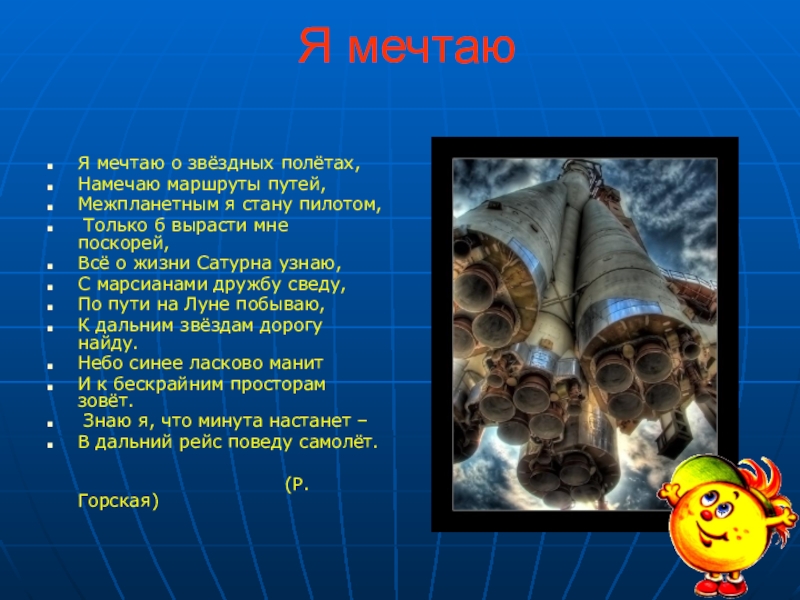 Я мечтаю

- Я мечтаю о звёздных полётах,
- Намечаю маршруты путей,
- Межпланетным я стану пилотом,
- Только б вырасти мне поскорей,
- Всё о жизни Сатурна узнаю,
- С марсианами дружбу сведу,
- По пути на Луне побываю,
- К дальним звёздам дорогу найду.
- Небо синее ласково манит
- И к бескрайним просторам зовёт.
- Знаю я, что минута настанет –
- В дальний рейс поведу самолёт.

(Р. Горская)